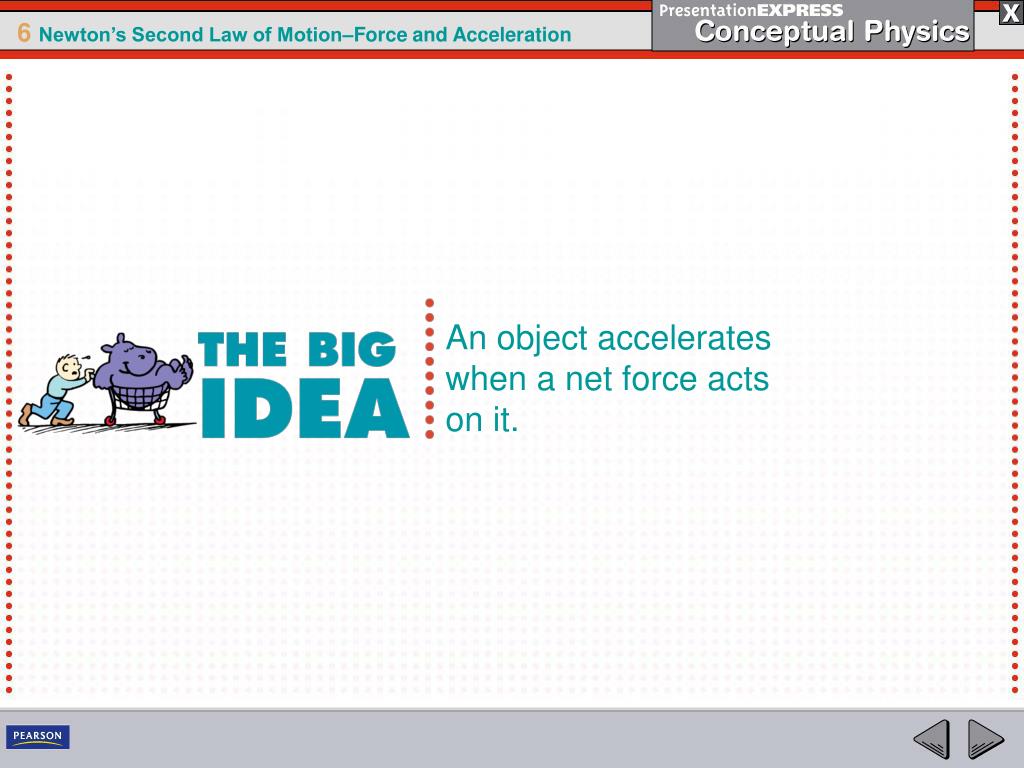 6 Newton's Second Law of Motion–Force and Acceleration

PresentationEXPRESS
Conceptual Physics

X

THE BIG IDEA

An object accelerates when a net force acts on it.

PEARSON